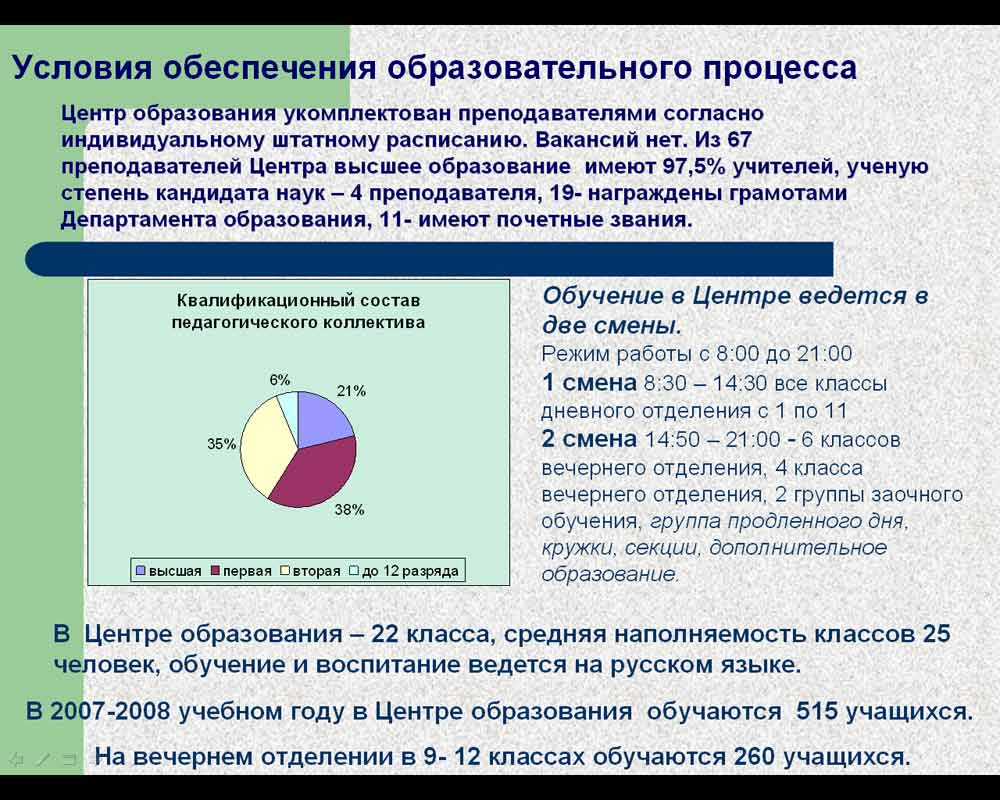 Условия обеспечения образовательного процесса

Центр образования укомплектован преподавателями согласно индивидуальному штатному расписанию. Вакансий нет. Из 67 преподавателей Центра высшее образование имеют 97,5% учителей, ученую степень кандидата наук – 4 преподавателя, 19- награждены грамотами Департамента образования, 11- имеют почетные звания.

Квалификационный состав педагогического коллектива

6%
21%
35%
38%

высшая
первая
вторая
до 12 разряда

Обучение в Центре ведется в две смены.
Режим работы с 8:00 до 21:00
1 смена 8:30 – 14:30 все классы дневного отделения с 1 по 11
2 смена 14:50 – 21:00 - 6 классов вечернего отделения, 4 класса вечернего отделения, 2 группы заочного обучения, группа продленного дня, кружки, секции, дополнительное образование.

В Центре образования – 22 класса, средняя наполняемость классов 25 человек, обучение и воспитание ведется на русском языке.

В 2007-2008 учебном году в Центре образования обучаются 515 учащихся.

На вечернем отделении в 9- 12 классах обучаются 260 учащихся.